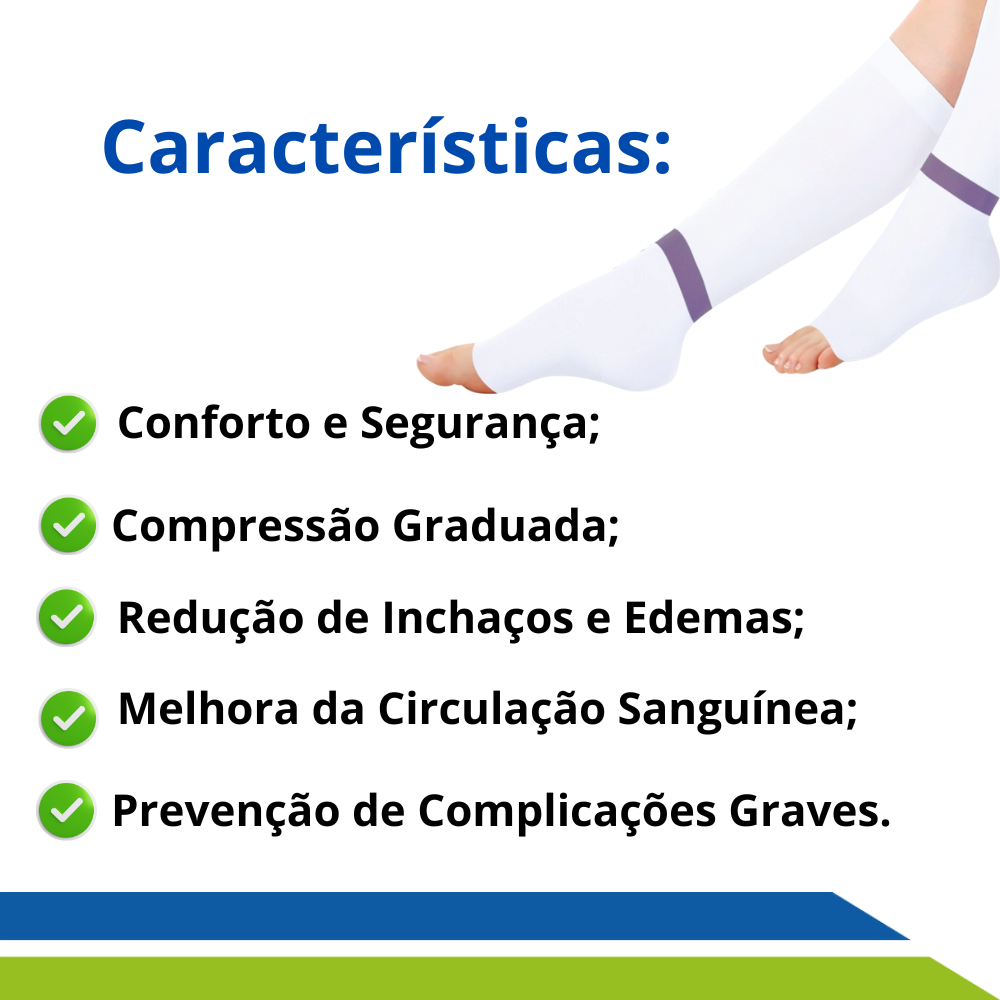 Características:

Conforto e Segurança;

Compressão Graduada;

Redução de Inchaços e Edemas;

Melhora da Circulação Sanguínea;

Prevenção de Complicações Graves.